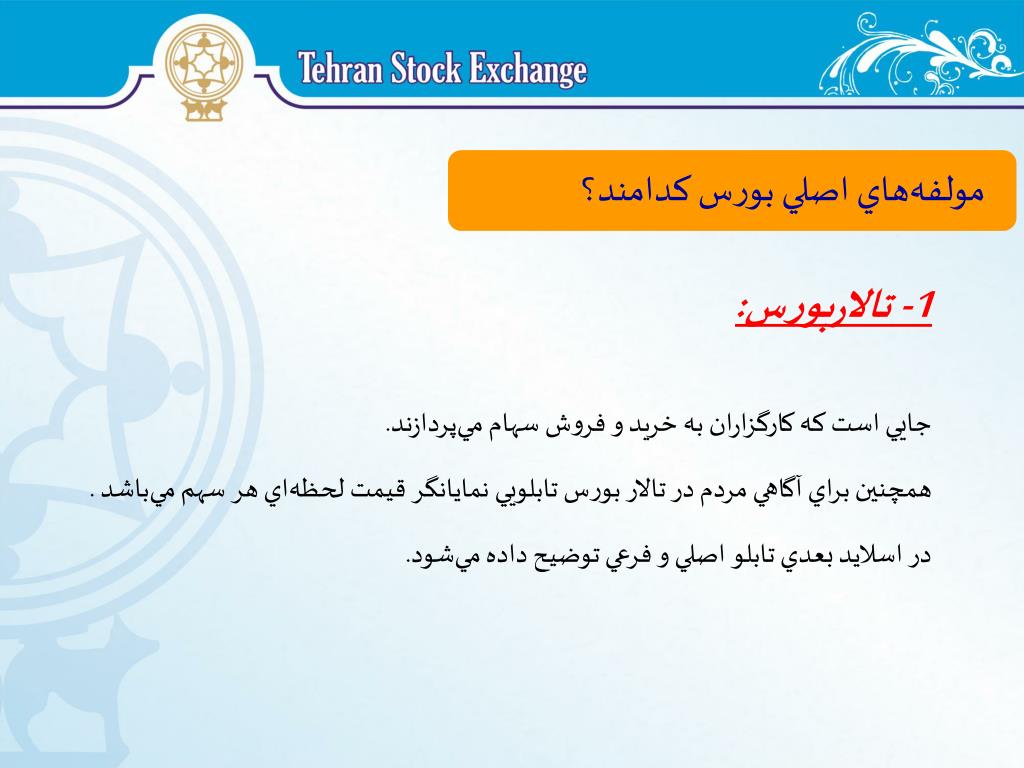 Tehran Stock Exchange

مولفه‌هاي اصلي بورس كدامند؟

1- تالاربورس:

جايي است كه كارگزاران به خريد و فروش سهام مي‌پردازند.

همچنين براي آگاهي مردم در تالار بورس تابلويي نمايانگر قيمت لحظه‌اي هر سهم مي‌باشد .

در اسلايد بعدي تابلو اصلي و فرعي توضيح داده مي‌شود.